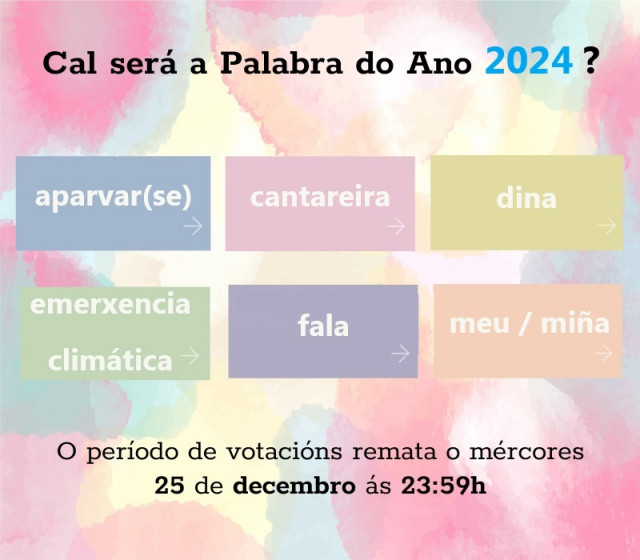 Cal será a Palabra do Ano 2024 ?

aparvar(se)

cantareira

dina

emerxencia climática

fala

meu / miña

O período de votacións remata o mércores 25 de decembro ás 23:59h